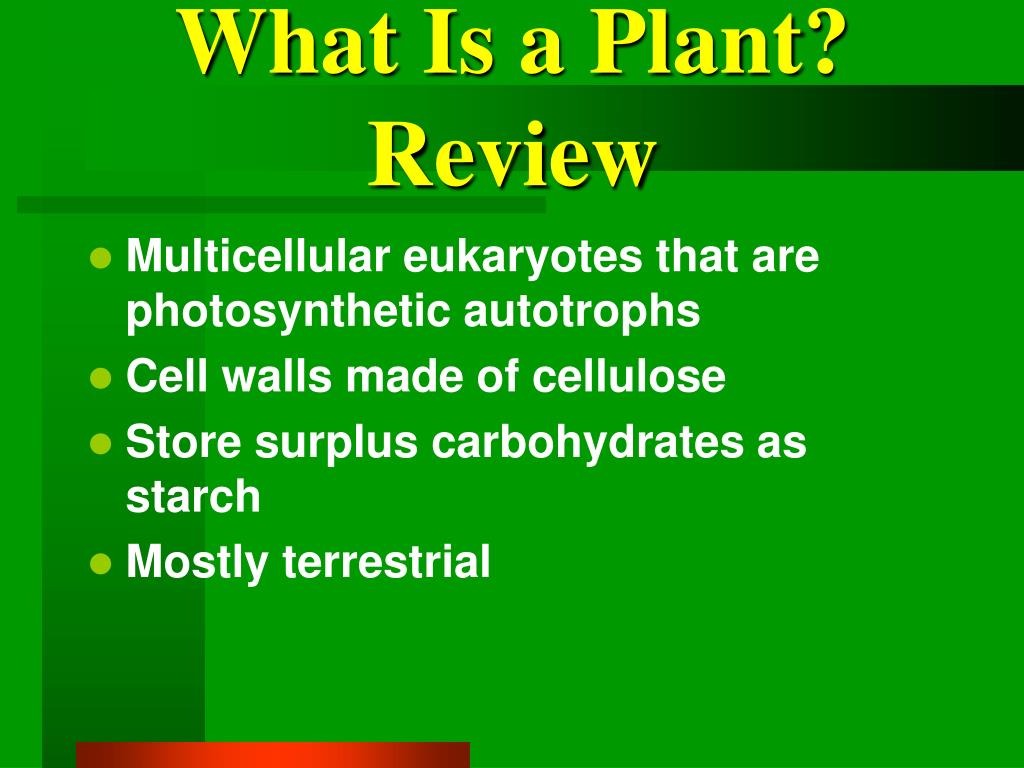 What Is a Plant? Review

- Multicellular eukaryotes that are photosynthetic autotrophs
- Cell walls made of cellulose
- Store surplus carbohydrates as starch
- Mostly terrestrial